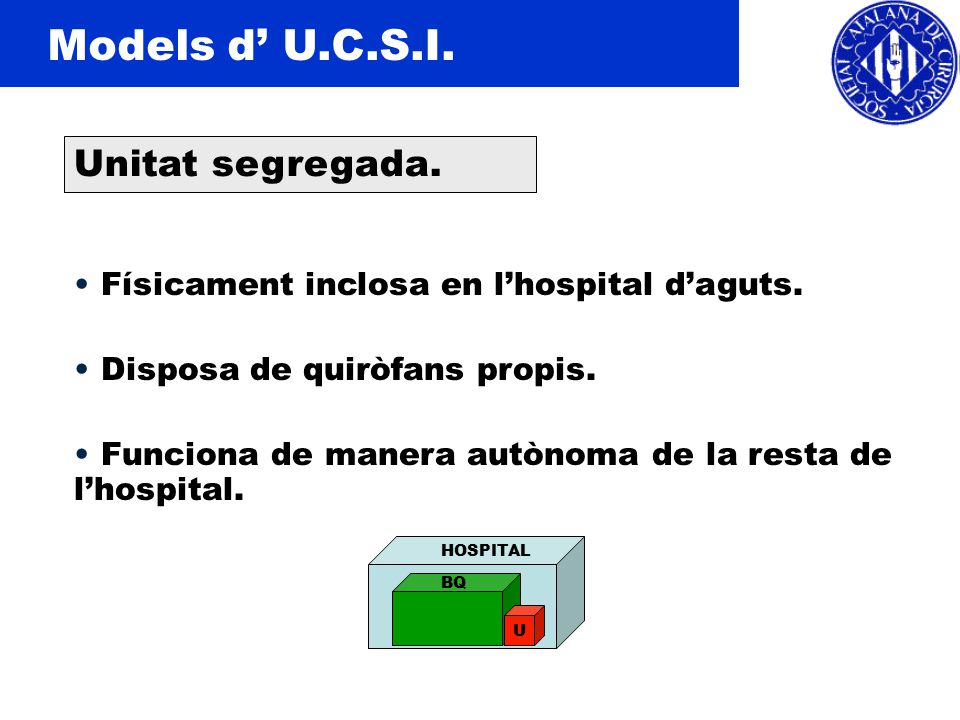 Models d’ U.C.S.I.

SOCIETAT CATALANA DE CIRURGIA

Unitat segregada.

• Físicament inclosa en l’hospital d’aguts.

• Disposa de quiròfans propis.

• Funciona de manera autònoma de la resta de l’hospital.

HOSPITAL

BQ

U